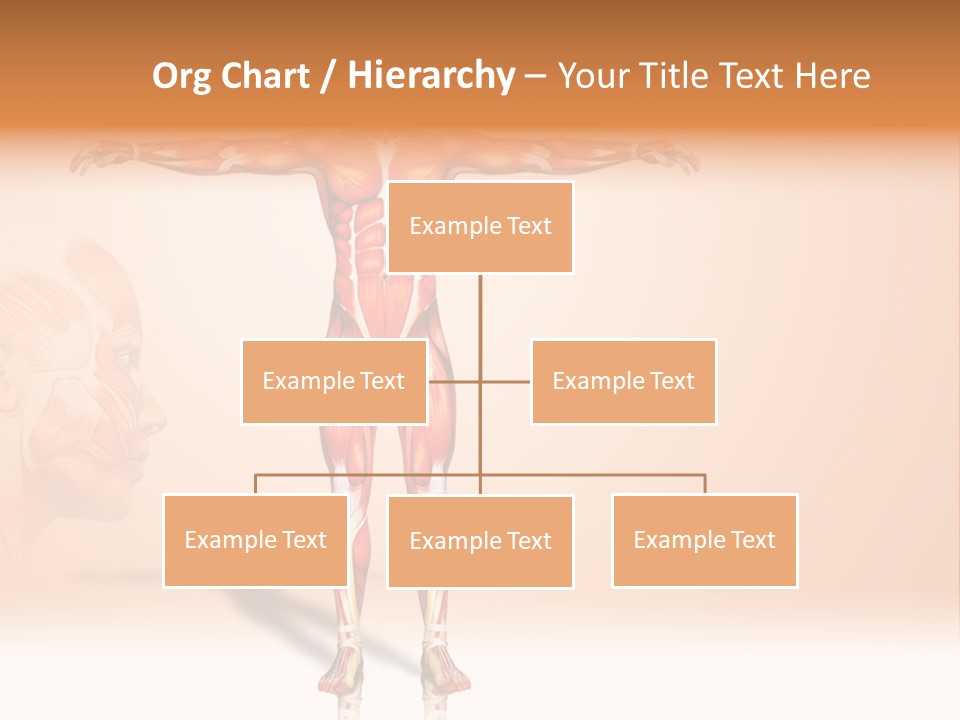 Org Chart / Hierarchy – Your Title Text Here

Example Text

Example Text

Example Text

Example Text

Example Text

Example Text